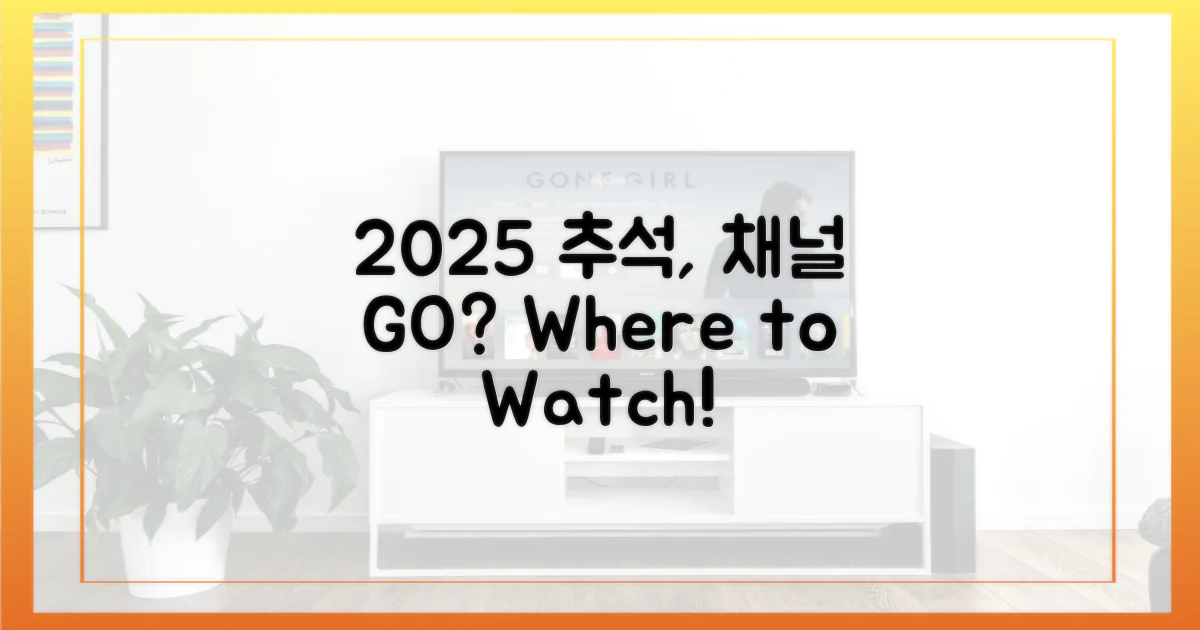 GONE GIRL

2025 추석, 채널 GO? Where to Watch!